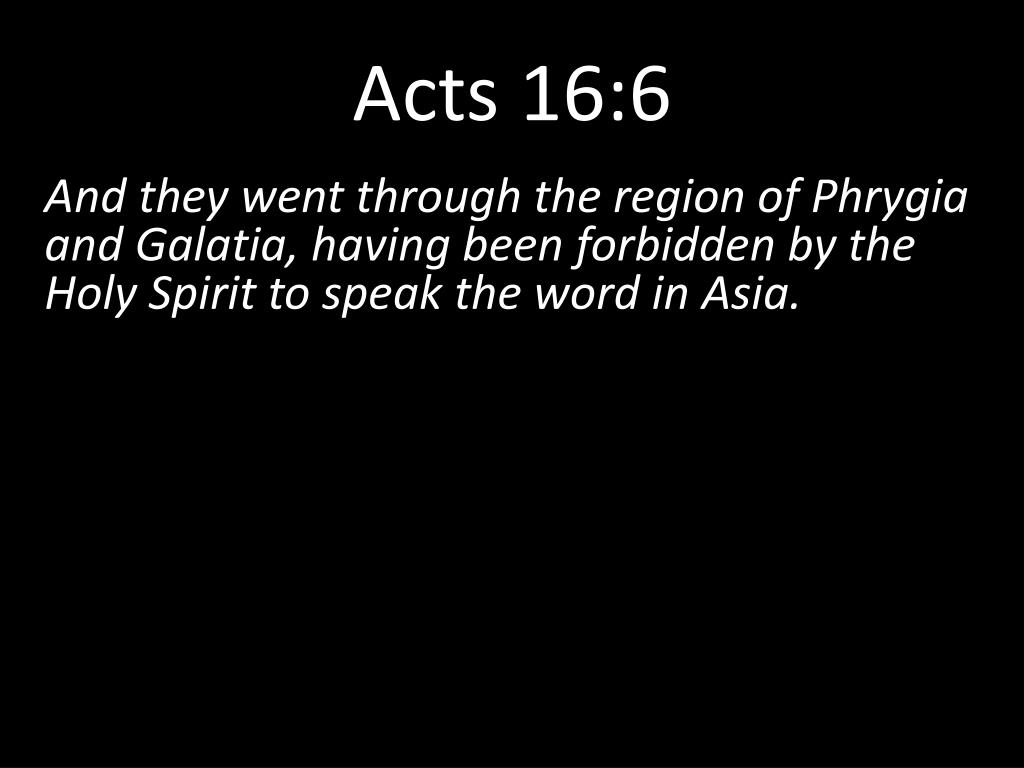 Acts 16:6

And they went through the region of Phrygia and Galatia, having been forbidden by the Holy Spirit to speak the word in Asia.